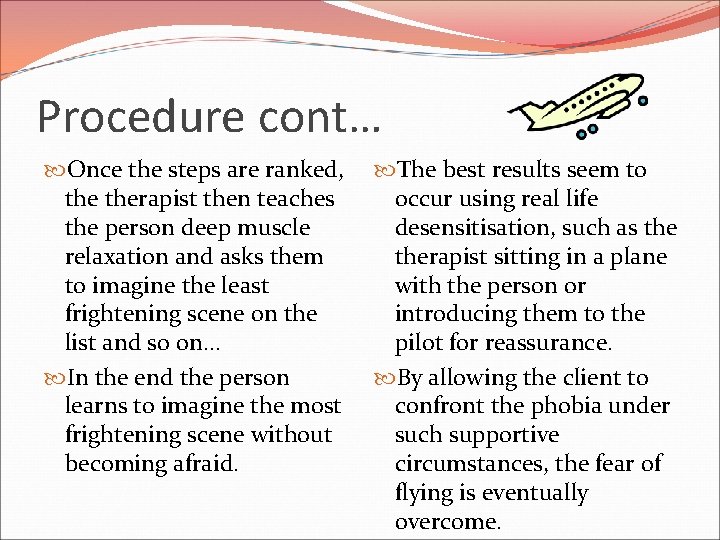 Procedure cont…

Once the steps are ranked, the therapist then teaches the person deep muscle relaxation and asks them to imagine the least frightening scene on the list and so on…

In the end the person learns to imagine the most frightening scene without becoming afraid.

The best results seem to occur using real life desensitisation, such as the therapist sitting in a plane with the person or introducing them to the pilot for reassurance.

By allowing the client to confront the phobia under such supportive circumstances, the fear of flying is eventually overcome.